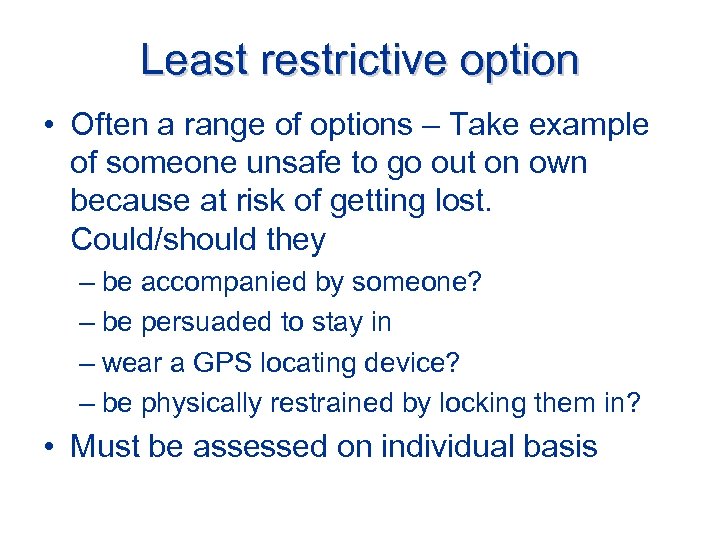 Least restrictive option

• Often a range of options – Take example of someone unsafe to go out on own because at risk of getting lost. Could/should they
– be accompanied by someone?
– be persuaded to stay in
– wear a GPS locating device?
– be physically restrained by locking them in?

• Must be assessed on individual basis